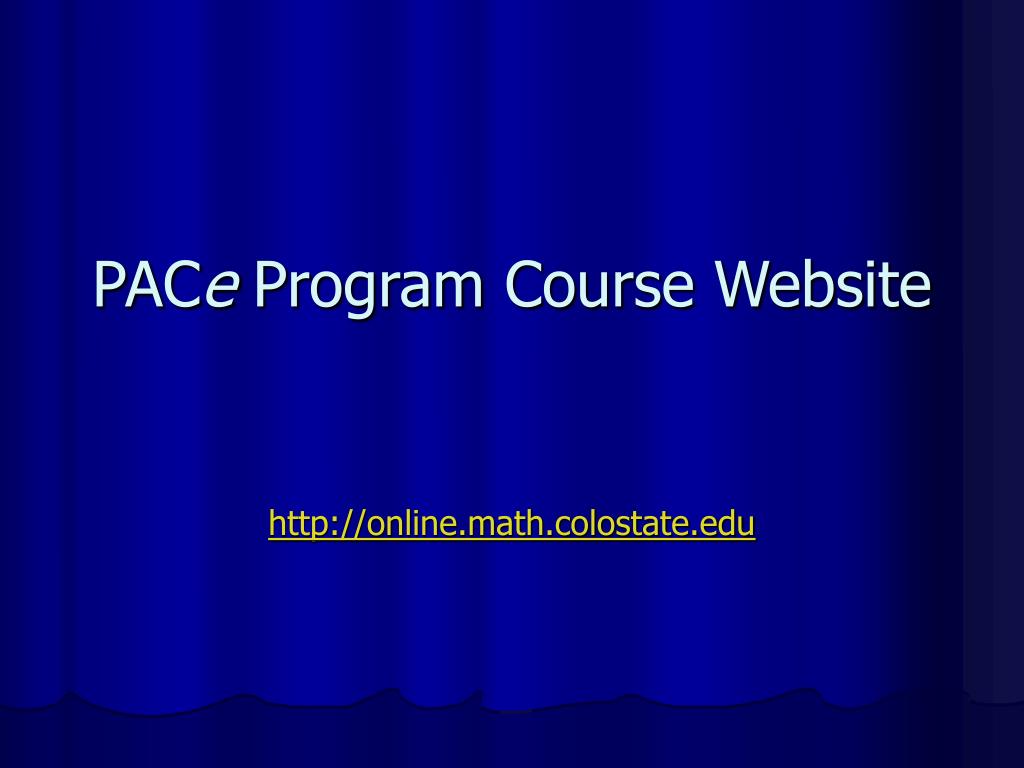 PACe Program Course Website

http://online.math.colostate.edu